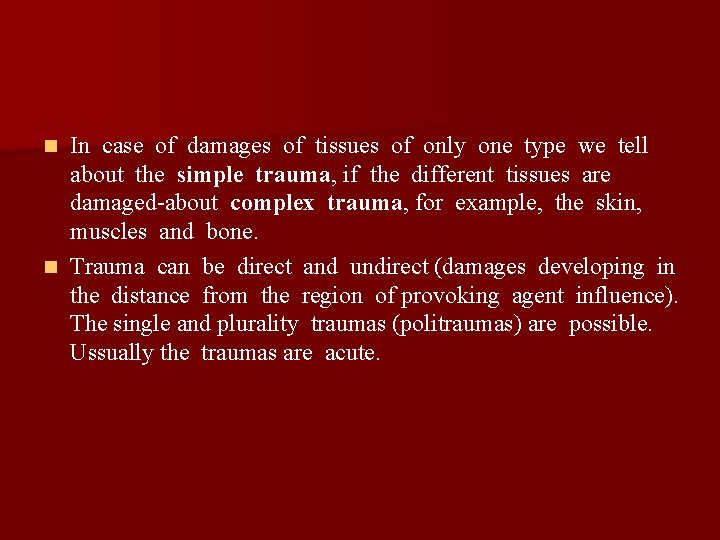 In case of damages of tissues of only one type we tell about the simple trauma, if the different tissues are damaged-about complex trauma, for example, the skin, muscles and bone.

Trauma can be direct and undirect (damages developing in the distance from the region of provoking agent influence). The single and plurality traumas (politraumas) are possible. Ussually the traumas are acute.